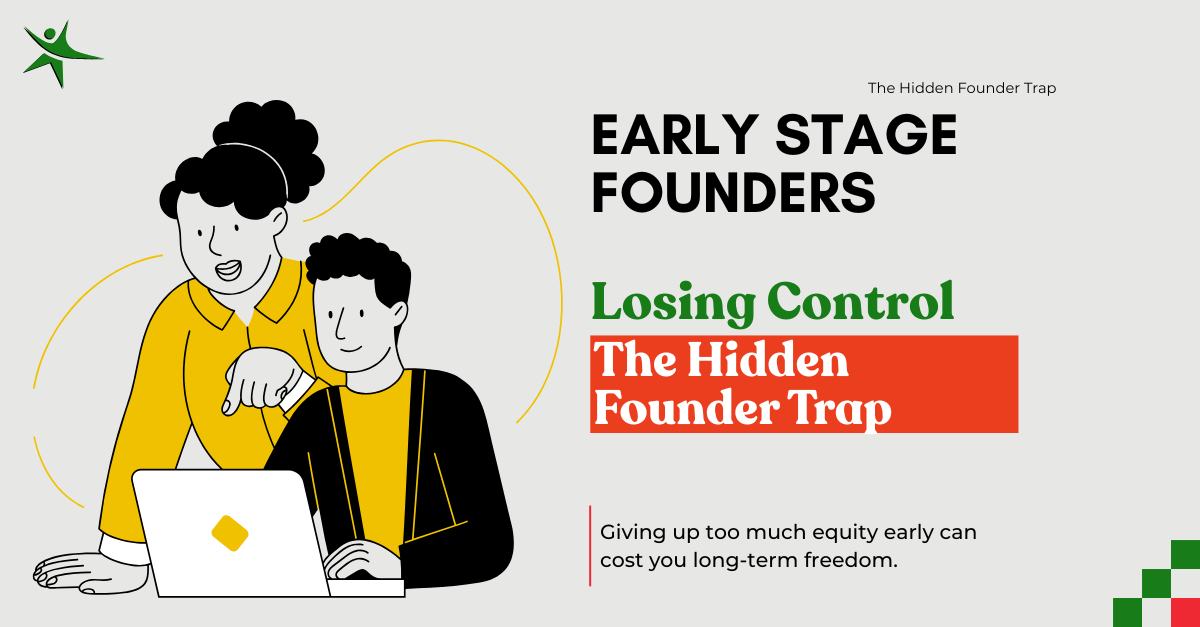 The Hidden Founder Trap

EARLY STAGE FOUNDERS

Losing Control

The Hidden Founder Trap

Giving up too much equity early can cost you long-term freedom.